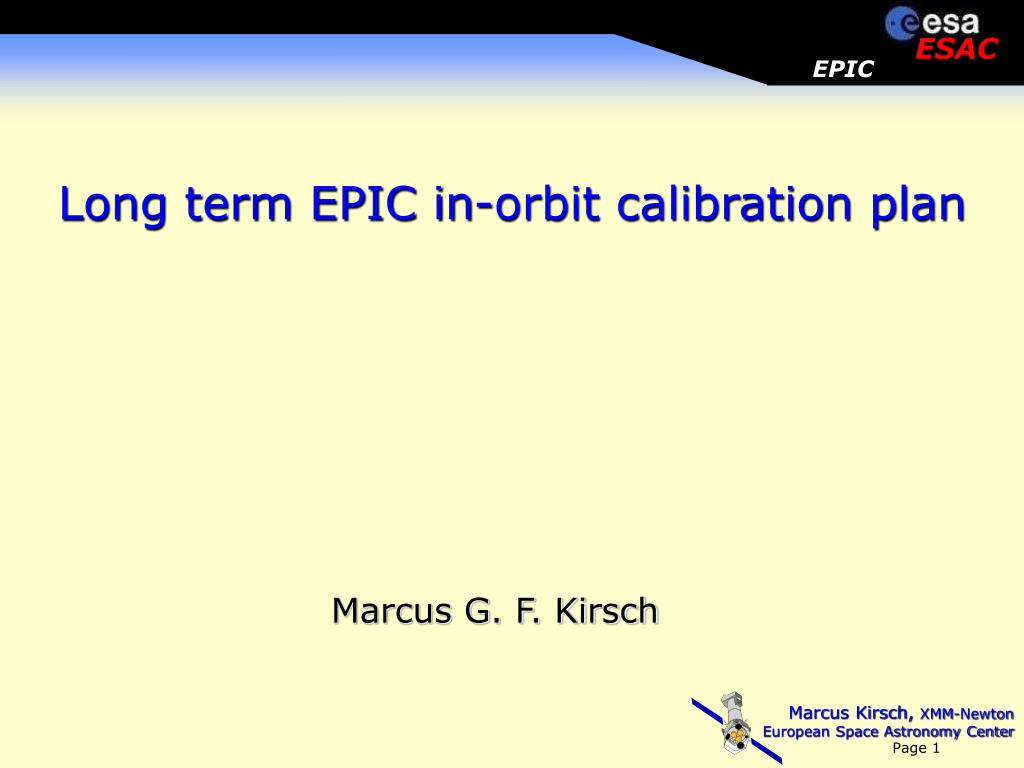 esa
ESAC
EPIC

Long term EPIC in-orbit calibration plan

Marcus G. F. Kirsch

Marcus Kirsch, XMM-Newton
European Space Astronomy Center
Page 1